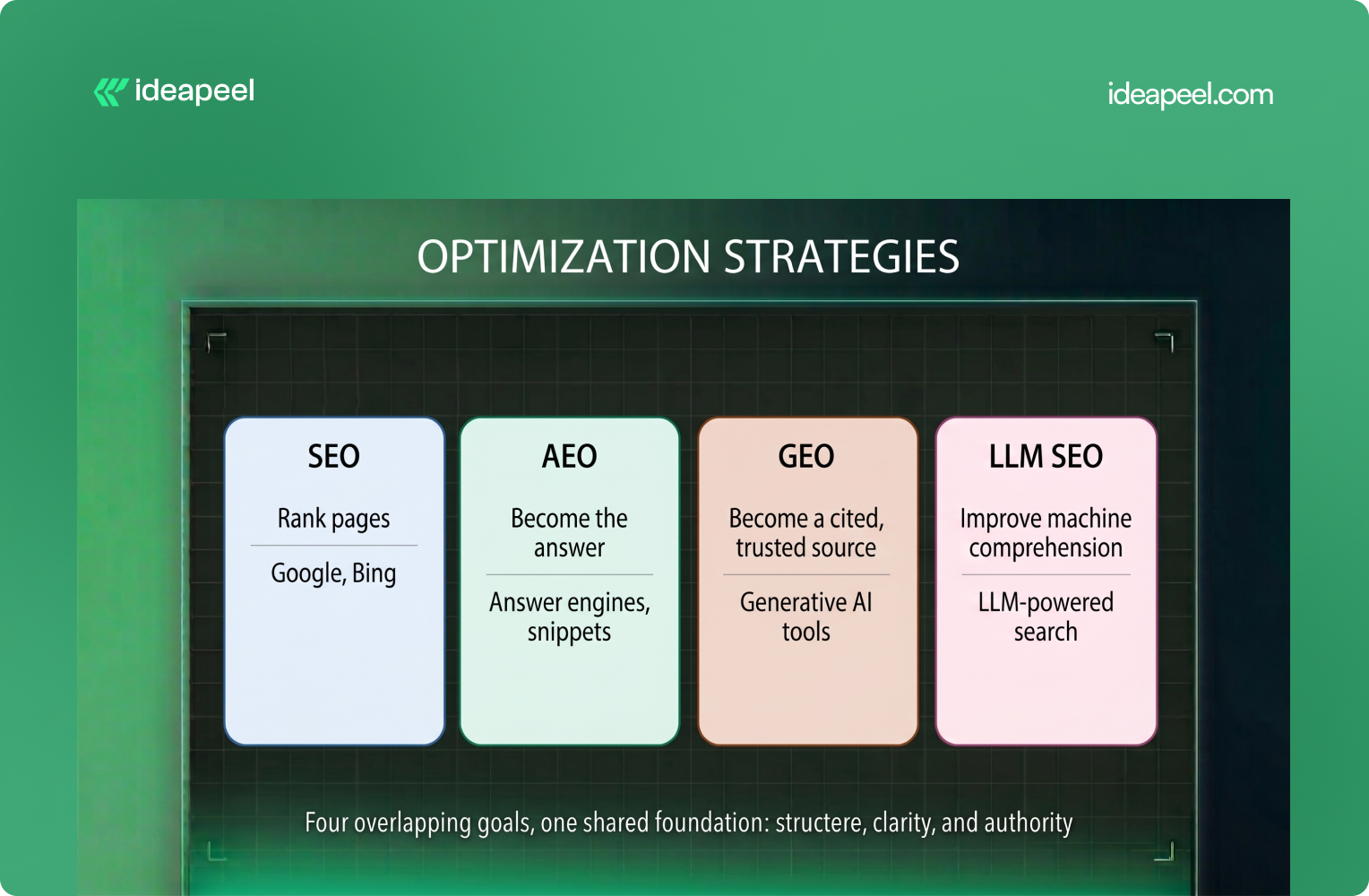 ideapeel

ideapeel.com

OPTIMIZATION STRATEGIES

SEO

Rank pages

Google, Bing

AEO

Become the answer

Answer engines, snippets

GEO

Become a cited, trusted source

Generative AI tools

LLM SEO

Improve machine comprehension

LLM-powered search

Four overlapping goals, one shared foundation: structere, clarity, and authority